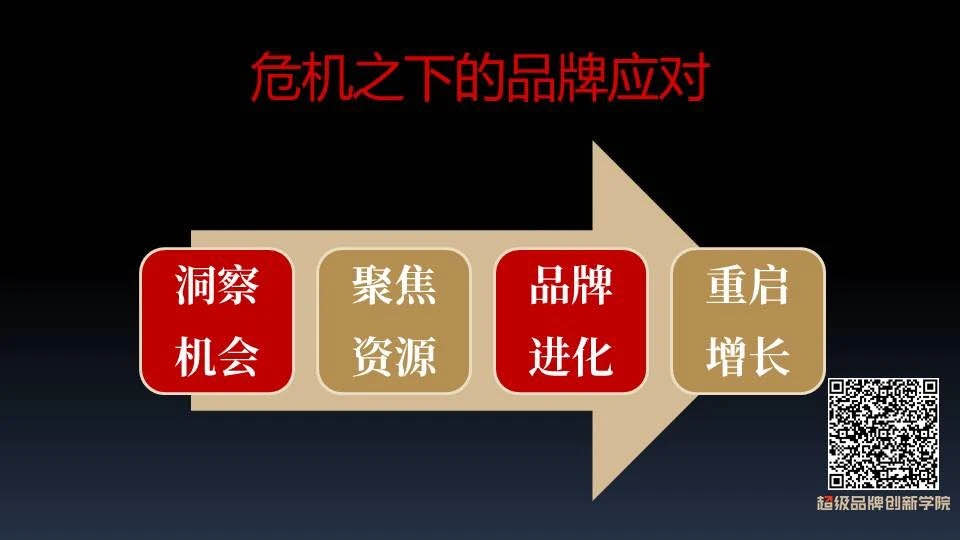 危机之下的品牌应对

洞察机会

聚焦资源

品牌进化

重启增长

超级品牌创新学院